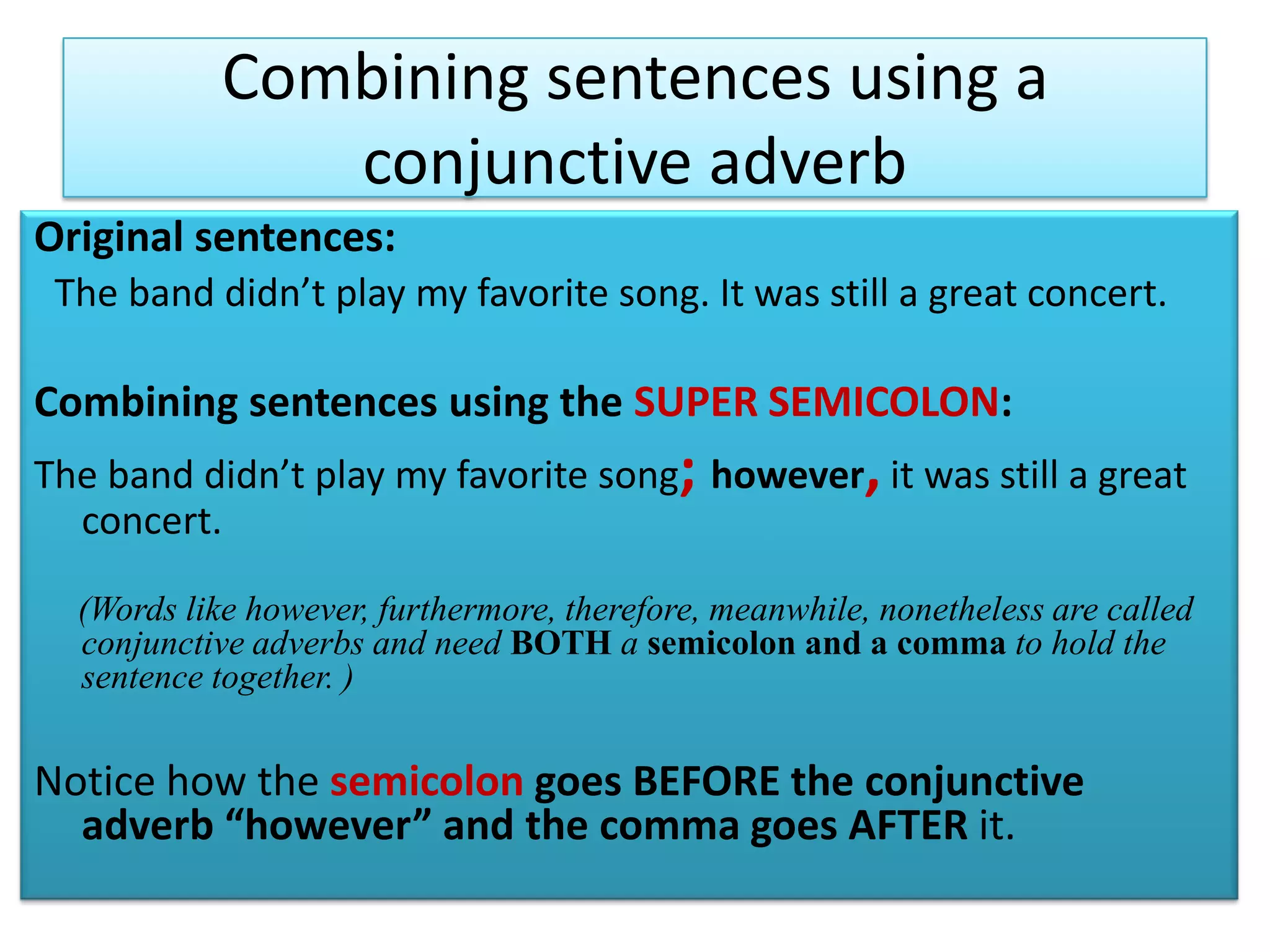 Combining sentences using a conjunctive adverb

Original sentences:
The band didn't play my favorite song. It was still a great concert.

Combining sentences using the SUPER SEMICOLON:

The band didn't play my favorite song; however, it was still a great concert.

(Words like however, furthermore, therefore, meanwhile, nonetheless are called conjunctive adverbs and need BOTH a semicolon and a comma to hold the sentence together. )

Notice how the semicolon goes BEFORE the conjunctive adverb "however" and the comma goes AFTER it.